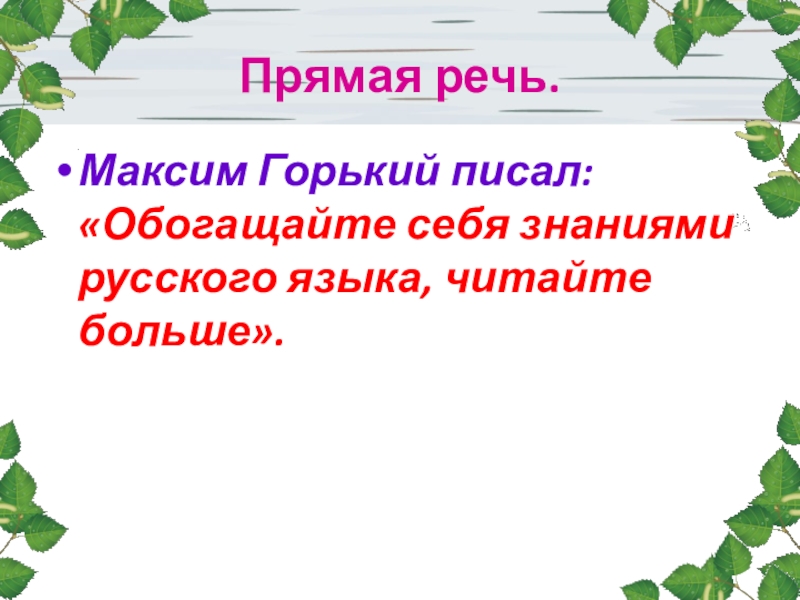 Прямая речь.

• Максим Горький писал: «Обогащайте себя знаниями русского языка, читайте больше».